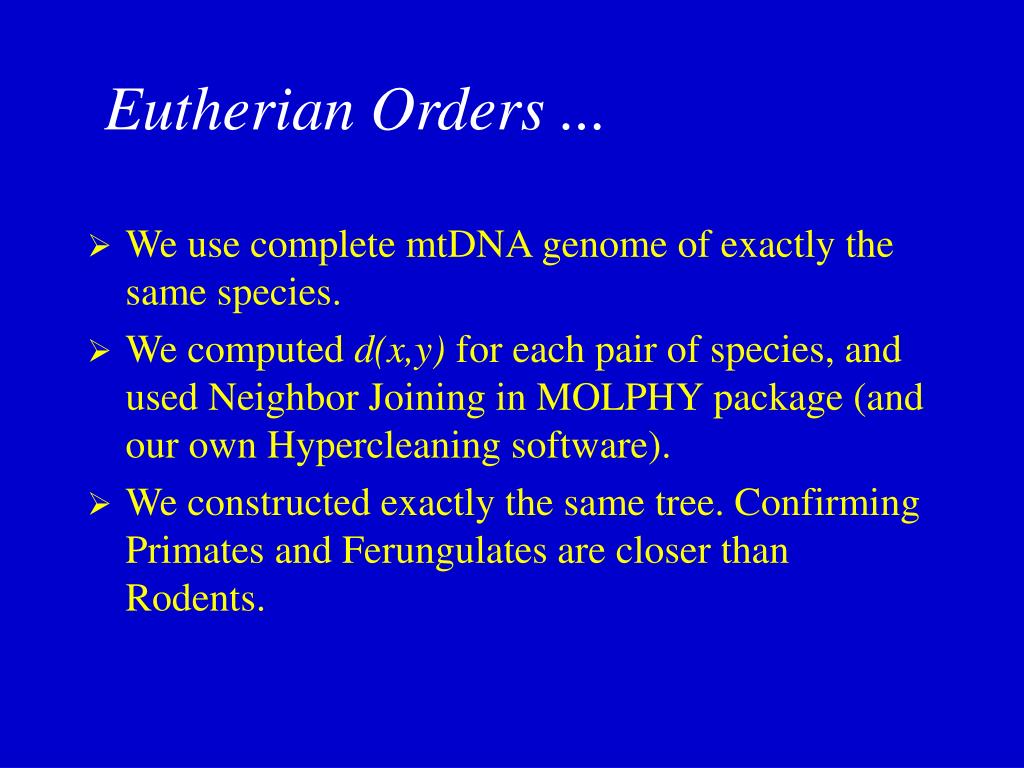 Eutherian Orders ...

➢ We use complete mtDNA genome of exactly the same species.

➢ We computed $d(x,y)$ for each pair of species, and used Neighbor Joining in MOLPHY package (and our own Hypercleaning software).

➢ We constructed exactly the same tree. Confirming Primates and Ferungulates are closer than Rodents.